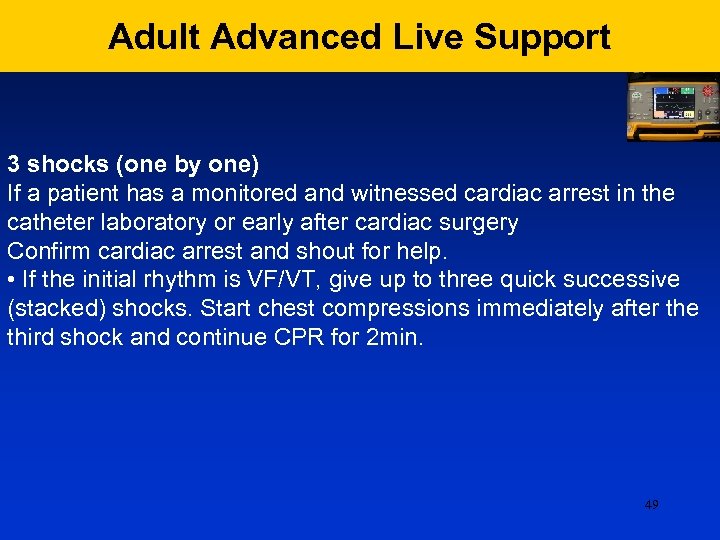 Adult Advanced Live Support

3 shocks (one by one)
If a patient has a monitored and witnessed cardiac arrest in the catheter laboratory or early after cardiac surgery
Confirm cardiac arrest and shout for help.
• If the initial rhythm is VF/VT, give up to three quick successive (stacked) shocks. Start chest compressions immediately after the third shock and continue CPR for 2min.

49